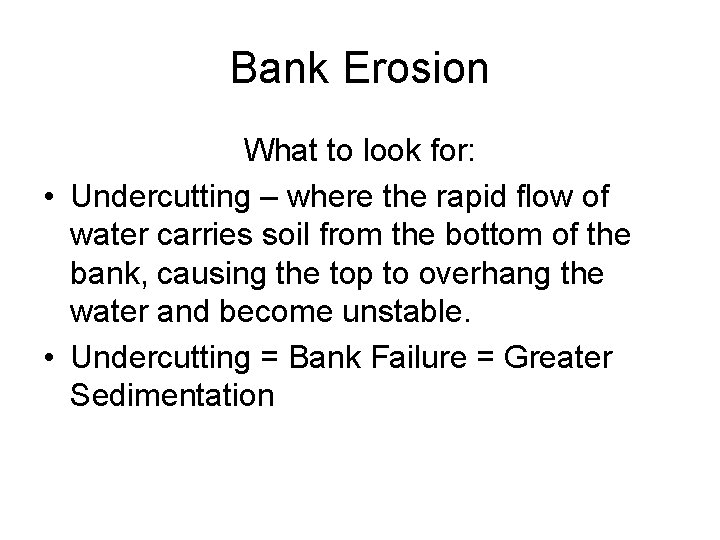 Bank Erosion

What to look for:

• Undercutting – where the rapid flow of water carries soil from the bottom of the bank, causing the top to overhang the water and become unstable.

• Undercutting = Bank Failure = Greater Sedimentation